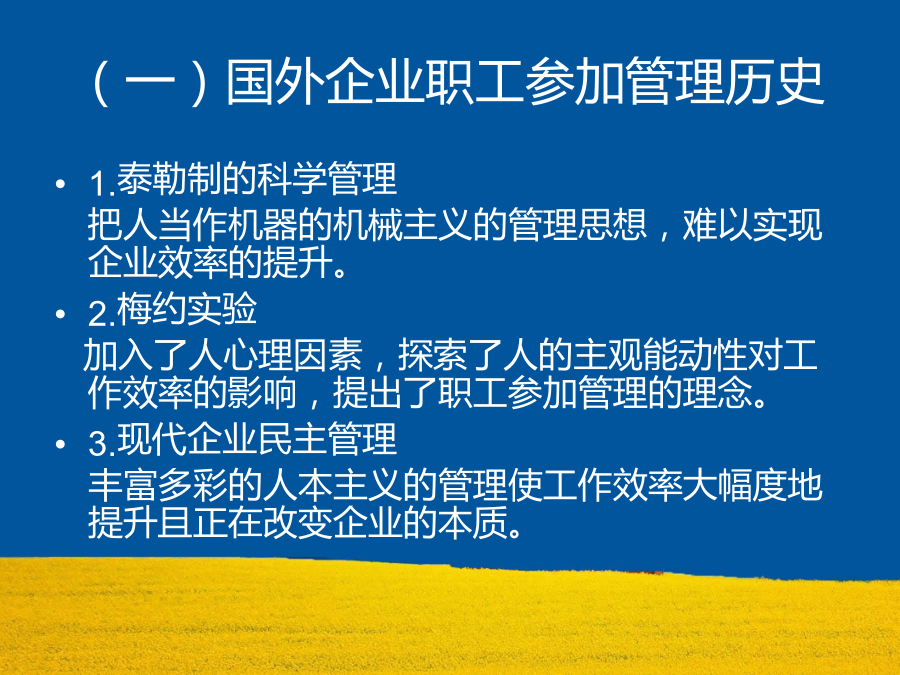 （一）国外企业职工参加管理历史

• 1.泰勒制的科学管理
把人当作机器的机械主义的管理思想，难以实现企业效率的提升。

• 2.梅约实验
加入了人心理因素，探索了人的主观能动性对工作效率的影响，提出了职工参加管理的理念。

• 3.现代企业民主管理
丰富多彩的人本主义的管理使工作效率大幅度地提升且正在改变企业的本质。